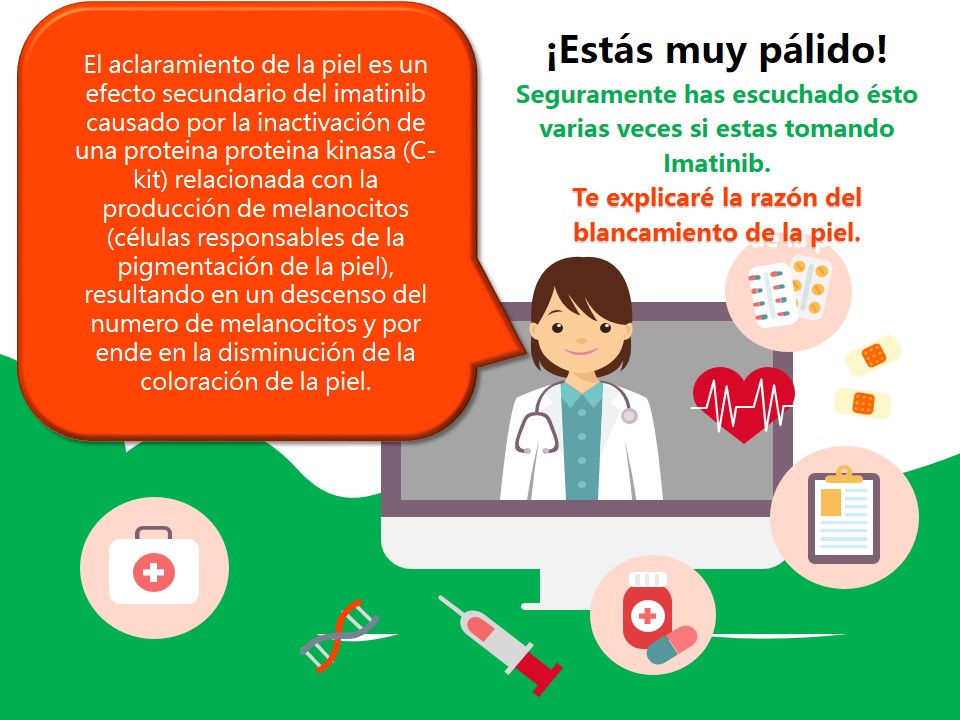 El aclaramiento de la piel es un efecto secundario del imatinib causado por la inactivación de una proteina proteina kinasa (C-kit) relacionada con la producción de melanocitos (células responsables de la pigmentación de la piel), resultando en un descenso del numero de melanocitos y por ende en la disminución de la coloración de la piel.

¡Estás muy pálido!

Seguramente has escuchado ésto varias veces si estas tomando Imatinib.

Te explicaré la razón del blancamiento de la piel.